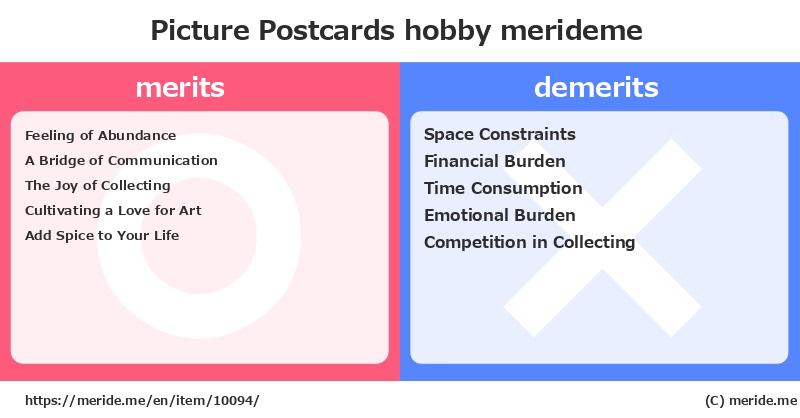 Picture Postcards hobby merideme

merits

Feeling of Abundance
A Bridge of Communication
The Joy of Collecting
Cultivating a Love for Art
Add Spice to Your Life

demerits

Space Constraints
Financial Burden
Time Consumption
Emotional Burden
Competition in Collecting

https://meride.me/en/item/10094/

(C) meride.me